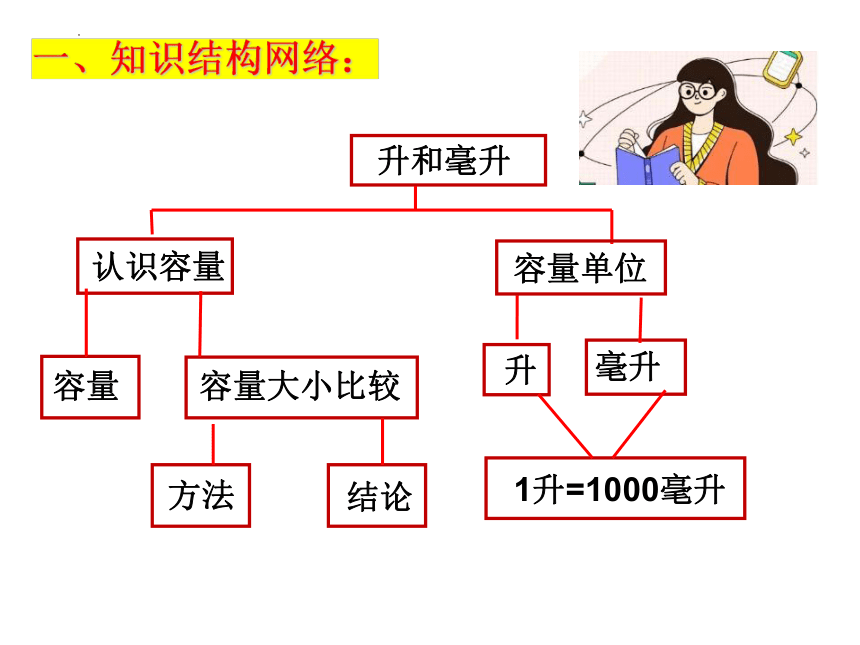 一、知识结构网络：

升和毫升

认识容量

容量单位

容量

容量大小比较

升

毫升

方法

结论

1升=1000毫升